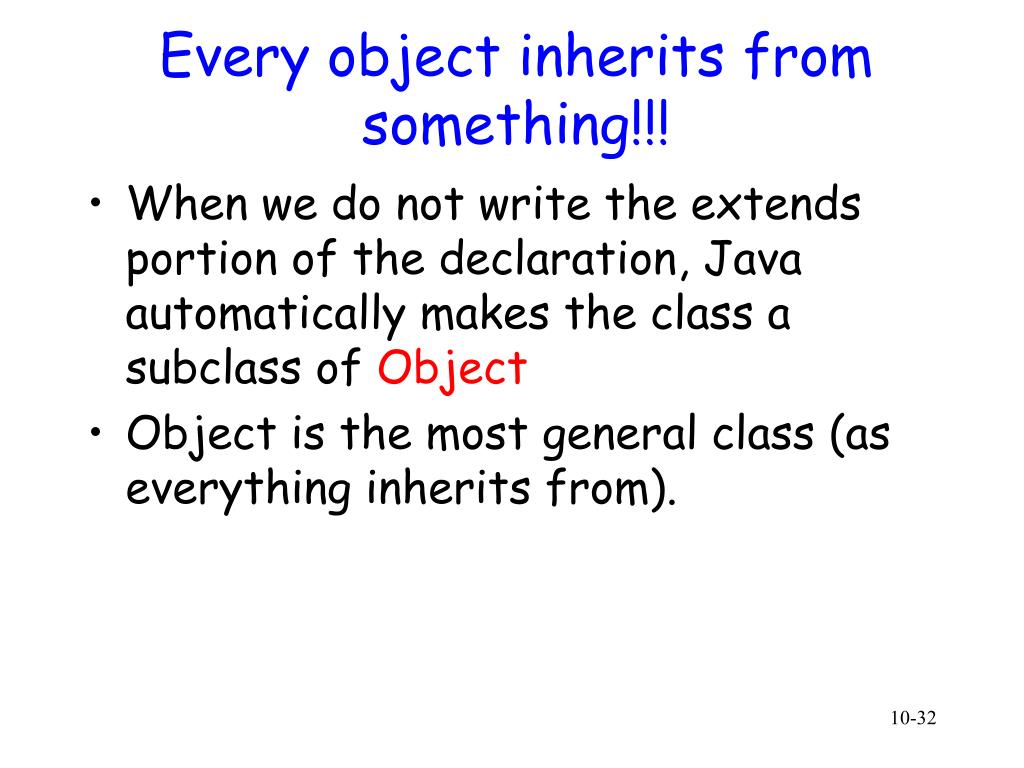 Every object inherits from something!!!

• When we do not write the extends portion of the declaration, Java automatically makes the class a subclass of Object

• Object is the most general class (as everything inherits from).

10-32